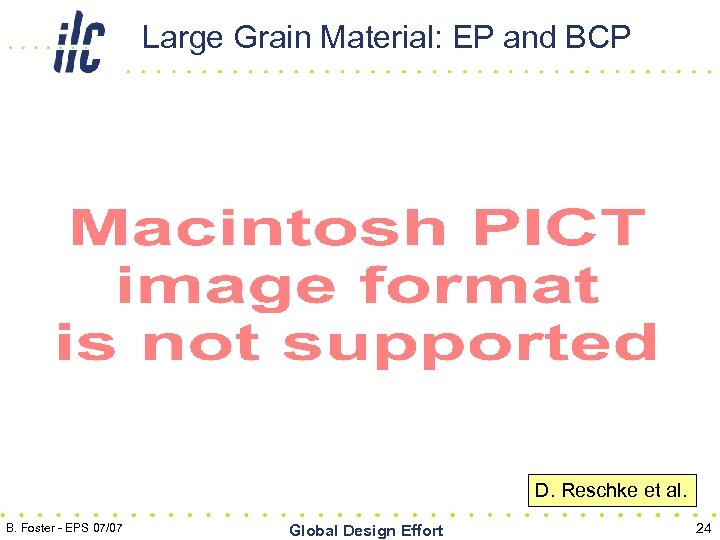 ilc Large Grain Material: EP and BCP

Macintosh PICT image format is not supported

D. Reschke et al.

B. Foster - EPS 07/07 Global Design Effort 24